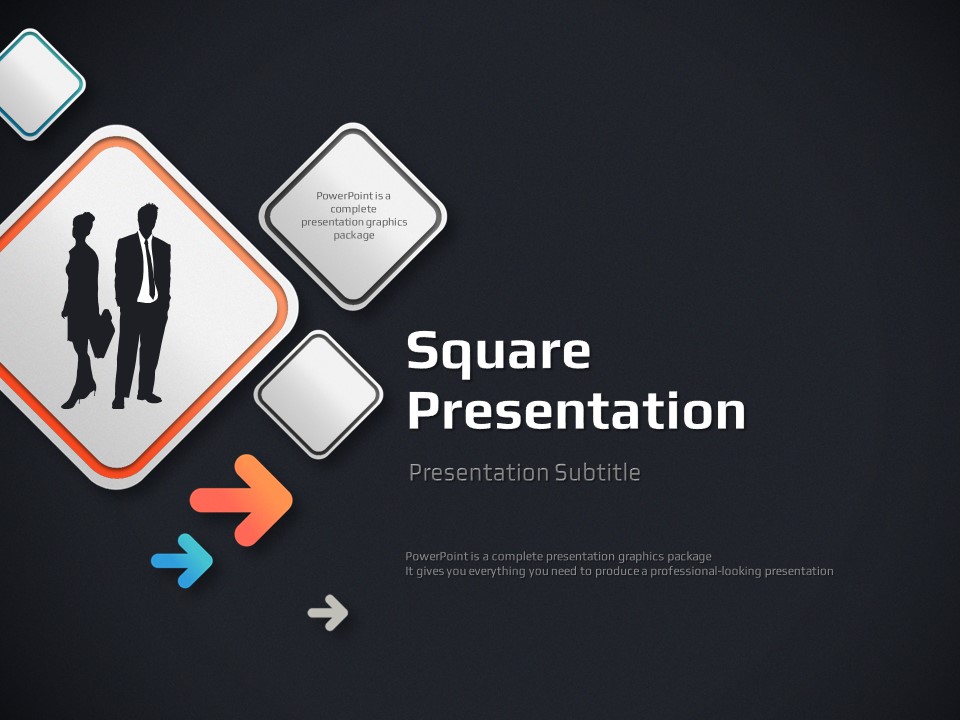 PowerPoint is a complete presentation graphics package

Square Presentation

Presentation Subtitle

PowerPoint is a complete presentation graphics package
It gives you everything you need to produce a professional-looking presentation